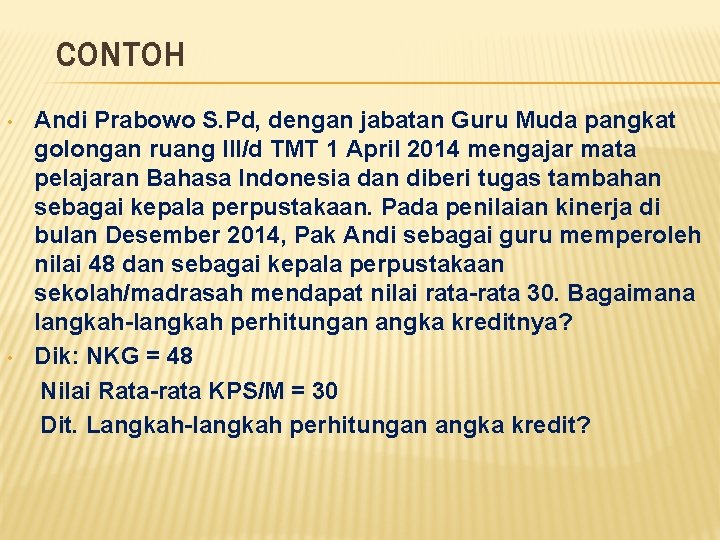 CONTOH

• Andi Prabowo S.Pd, dengan jabatan Guru Muda pangkat golongan ruang III/d TMT 1 April 2014 mengajar mata pelajaran Bahasa Indonesia dan diberi tugas tambahan sebagai kepala perpustakaan. Pada penilaian kinerja di bulan Desember 2014, Pak Andi sebagai guru memperoleh nilai 48 dan sebagai kepala perpustakaan sekolah/madrasah mendapat nilai rata-rata 30. Bagaimana langkah-langkah perhitungan angka kreditnya?

• Dik: NKG = 48

Nilai Rata-rata KPS/M = 30

Dit. Langkah-langkah perhitungan angka kredit?